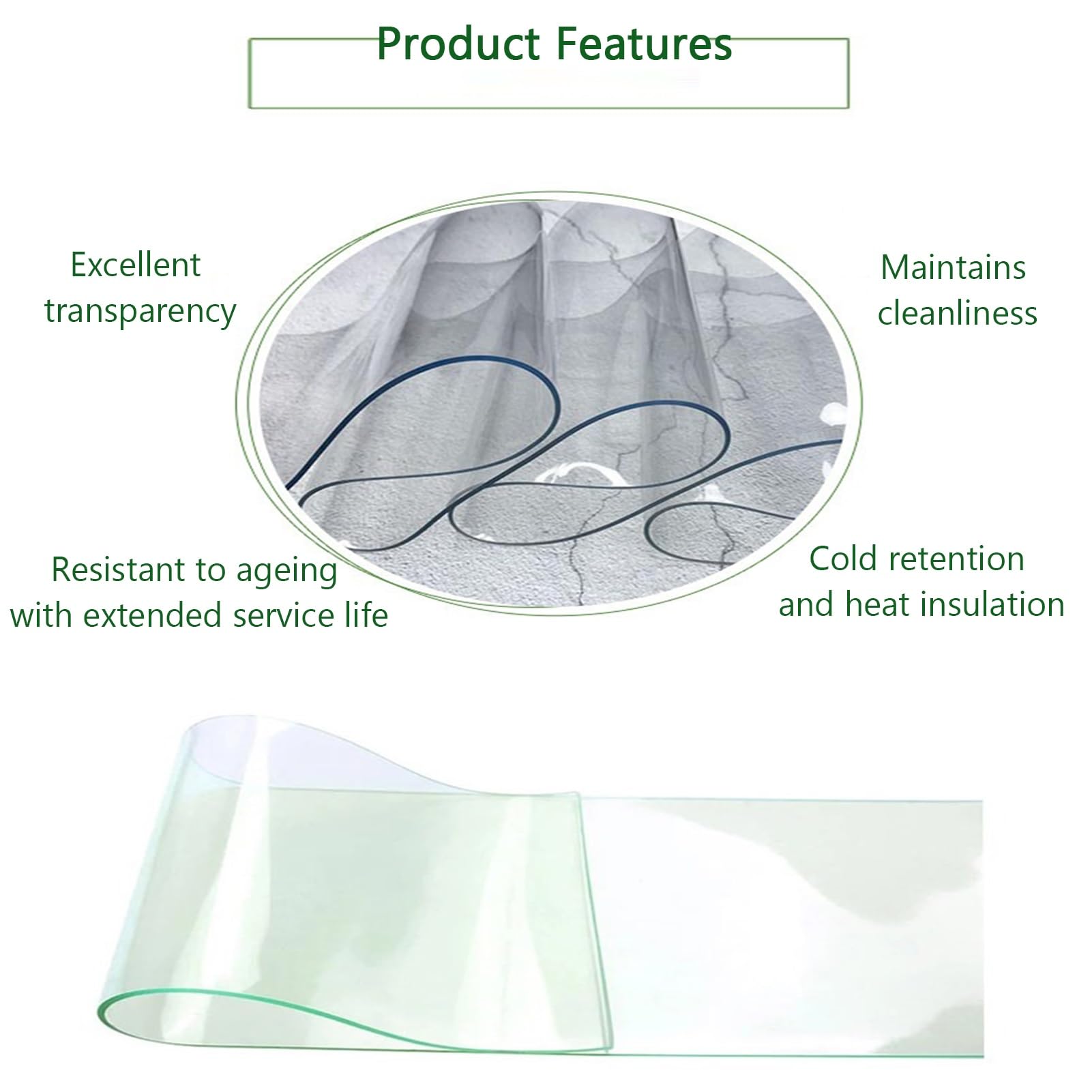 Product Features

Excellent transparency

Maintains cleanliness

Resistant to ageing with extended service life

Cold retention and heat insulation